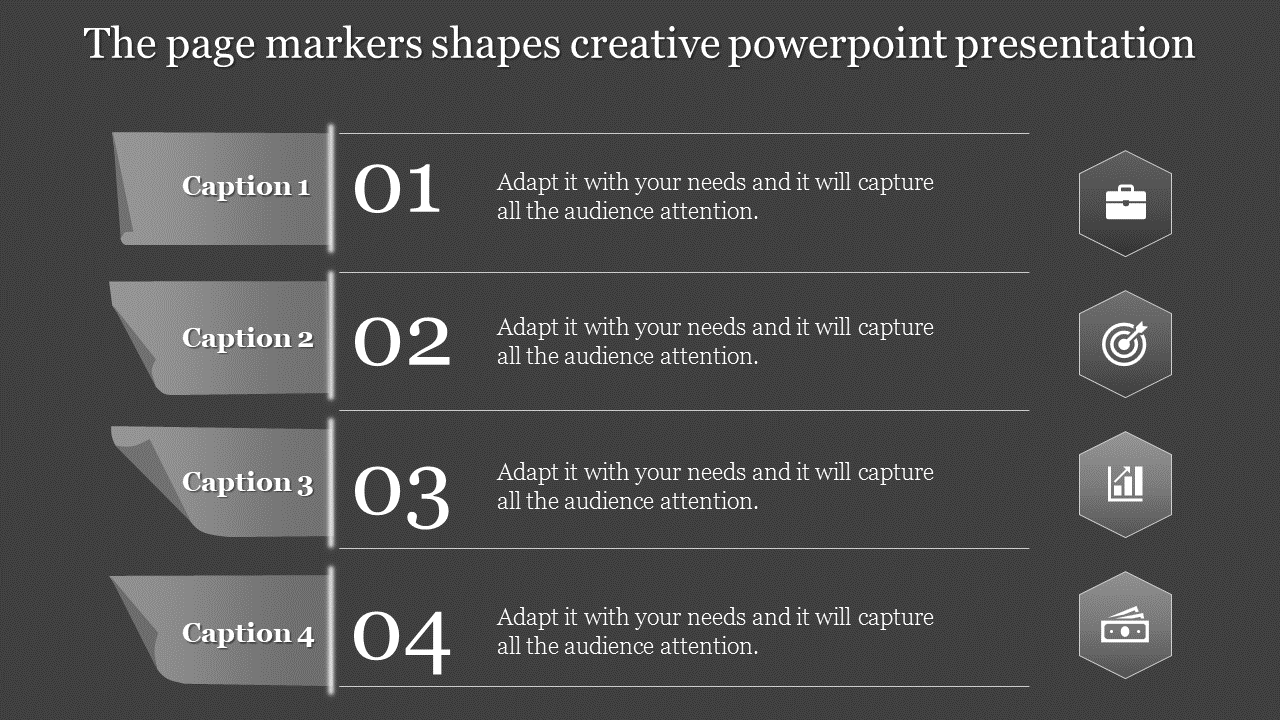 The page markers shapes creative powerpoint presentation

Caption 1
01
Adapt it with your needs and it will capture all the audience attention.

Caption 2
02
Adapt it with your needs and it will capture all the audience attention.

Caption 3
03
Adapt it with your needs and it will capture all the audience attention.

Caption 4
04
Adapt it with your needs and it will capture all the audience attention.